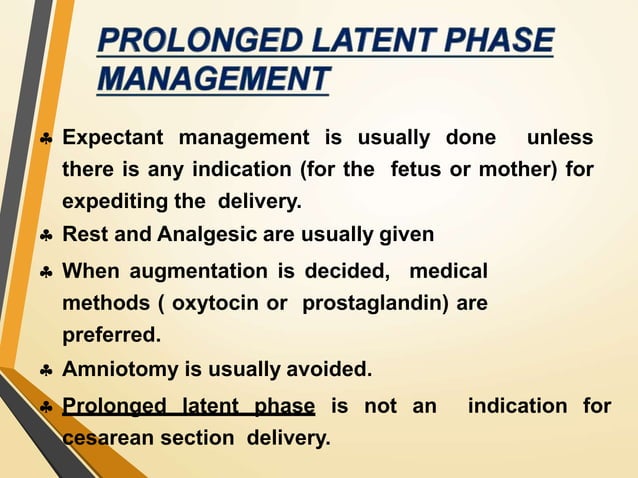 PROLONGED LATENT PHASE MANAGEMENT

♣ Expectant management is usually done unless there is any indication (for the fetus or mother) for expediting the delivery.

♣ Rest and Analgesic are usually given

♣ When augmentation is decided, medical methods ( oxytocin or prostaglandin) are preferred.

♣ Amniotomy is usually avoided.

♣ Prolonged latent phase is not an indication for cesarean section delivery.